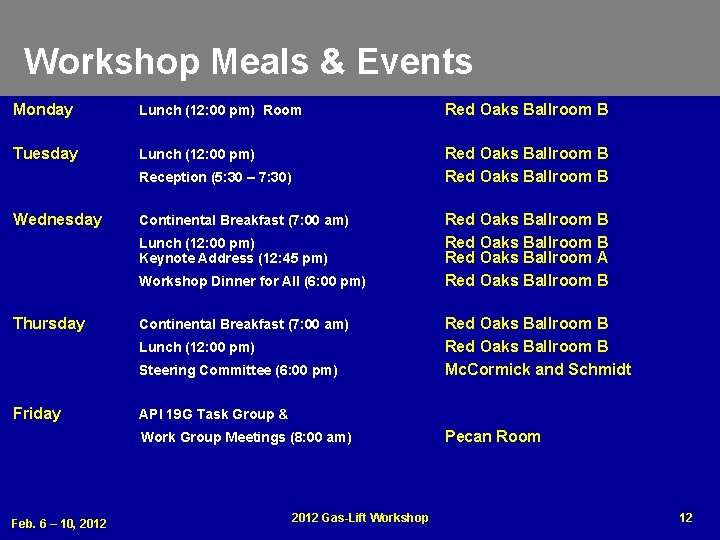 Workshop Meals & Events

| | | |
|---|---|---|
| Monday | Lunch (12:00 pm) Room | Red Oaks Ballroom B |
| Tuesday | Lunch (12:00 pm) | Red Oaks Ballroom B |
| | Reception (5:30 – 7:30) | Red Oaks Ballroom B |
| Wednesday | Continental Breakfast (7:00 am) | Red Oaks Ballroom B |
| | Lunch (12:00 pm) | Red Oaks Ballroom B |
| | Keynote Address (12:45 pm) | Red Oaks Ballroom A |
| | Workshop Dinner for All (6:00 pm) | Red Oaks Ballroom B |
| Thursday | Continental Breakfast (7:00 am) | Red Oaks Ballroom B |
| | Lunch (12:00 pm) | Red Oaks Ballroom B |
| | Steering Committee (6:00 pm) | McCormick and Schmidt |
| Friday | API 19G Task Group & Work Group Meetings (8:00 am) | Pecan Room |

Feb. 6 – 10, 2012

2012 Gas-Lift Workshop

12